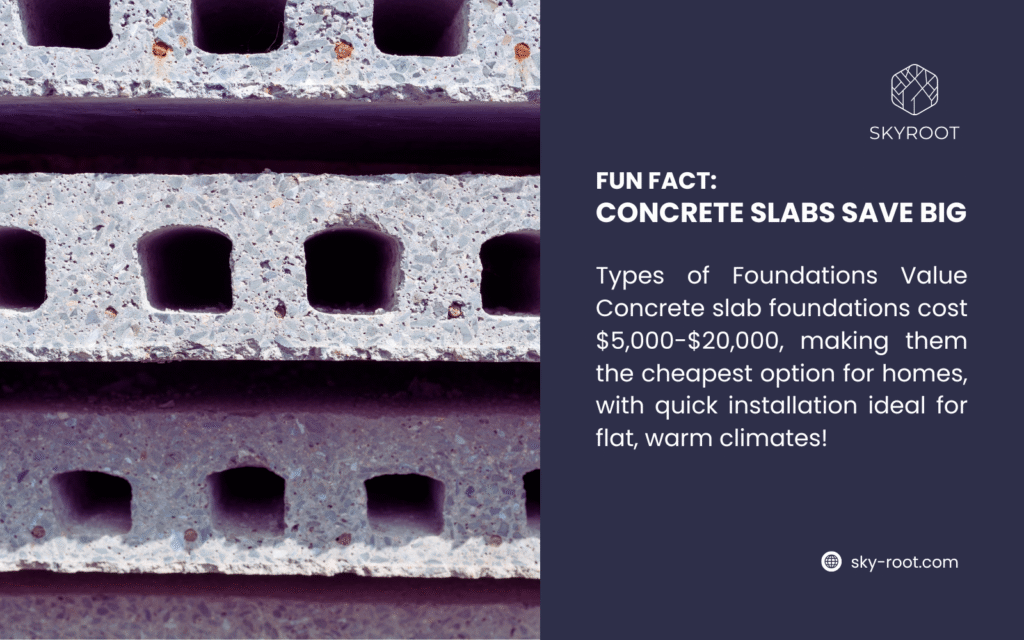 SKYROOT

FUN FACT:
CONCRETE SLABS SAVE BIG

Types of Foundations Value Concrete slab foundations cost \$5,000-\$20,000, making them the cheapest option for homes, with quick installation ideal for flat, warm climates!

sky-root.com